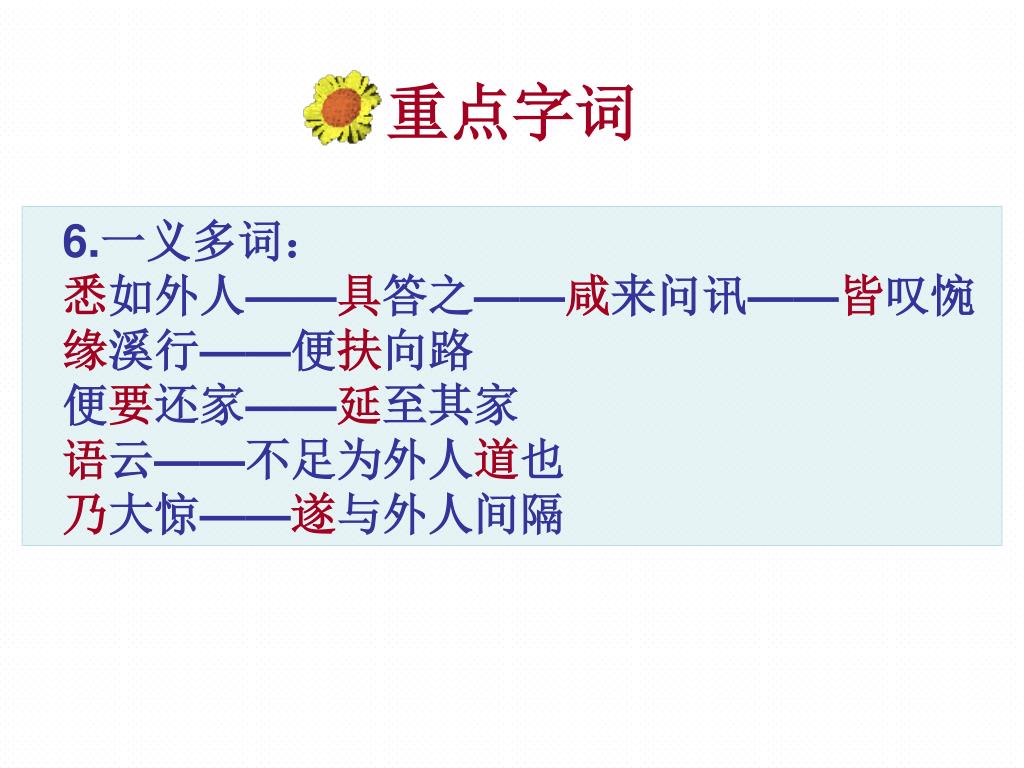 重点字词

6.一义多词：
悉如外人——具答之——咸来问讯——皆叹惋
缘溪行——便扶向路
便要还家——延至其家
语云——不足为外人道也
乃大惊——遂与外人间隔